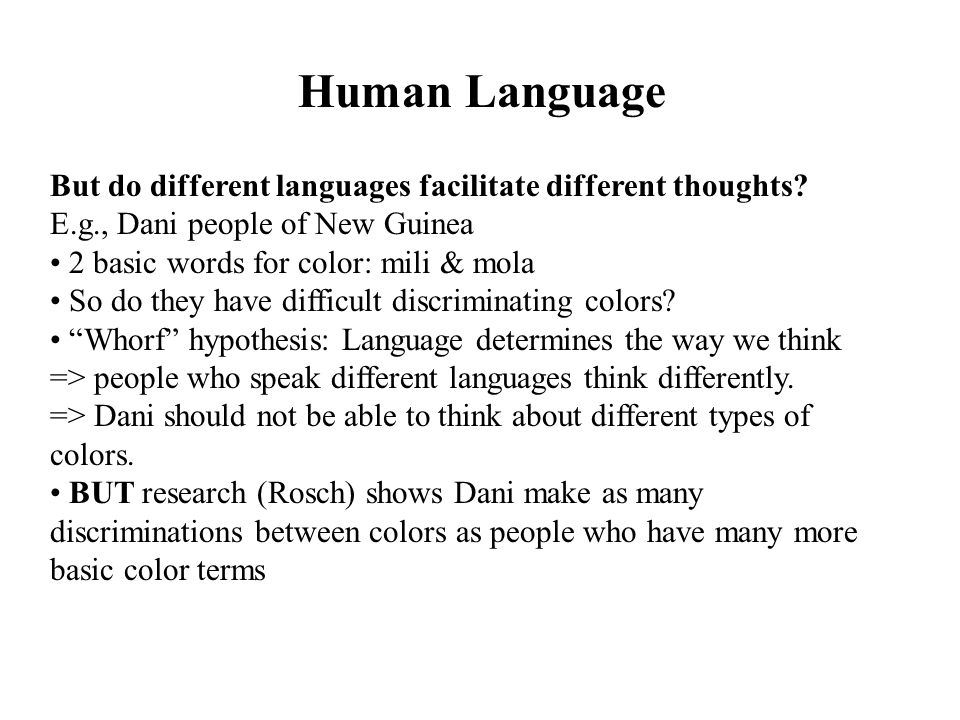 Human Language

But do different languages facilitate different thoughts?
E.g., Dani people of New Guinea
• 2 basic words for color: mili & mola
• So do they have difficult discriminating colors?
• “Whorf” hypothesis: Language determines the way we think
=> people who speak different languages think differently.
=> Dani should not be able to think about different types of colors.
• BUT research (Rosch) shows Dani make as many discriminations between colors as people who have many more basic color terms